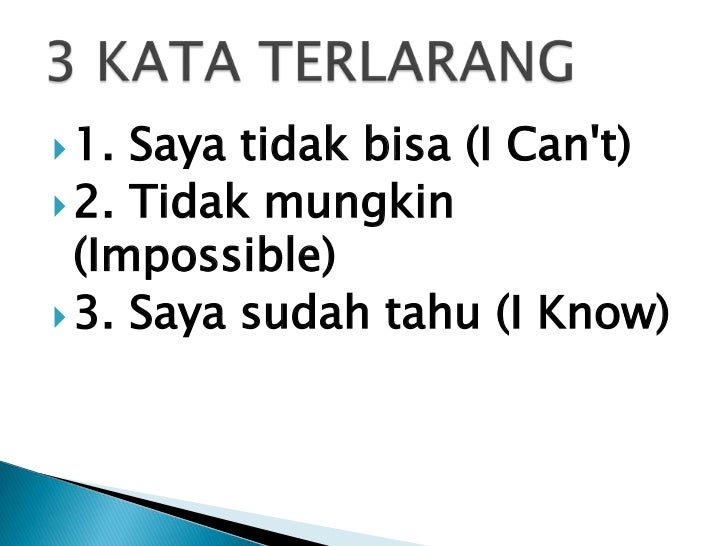 3 KATA TERLARANG

1. Saya tidak bisa (I Can't)
2. Tidak mungkin (Impossible)
3. Saya sudah tahu (I Know)